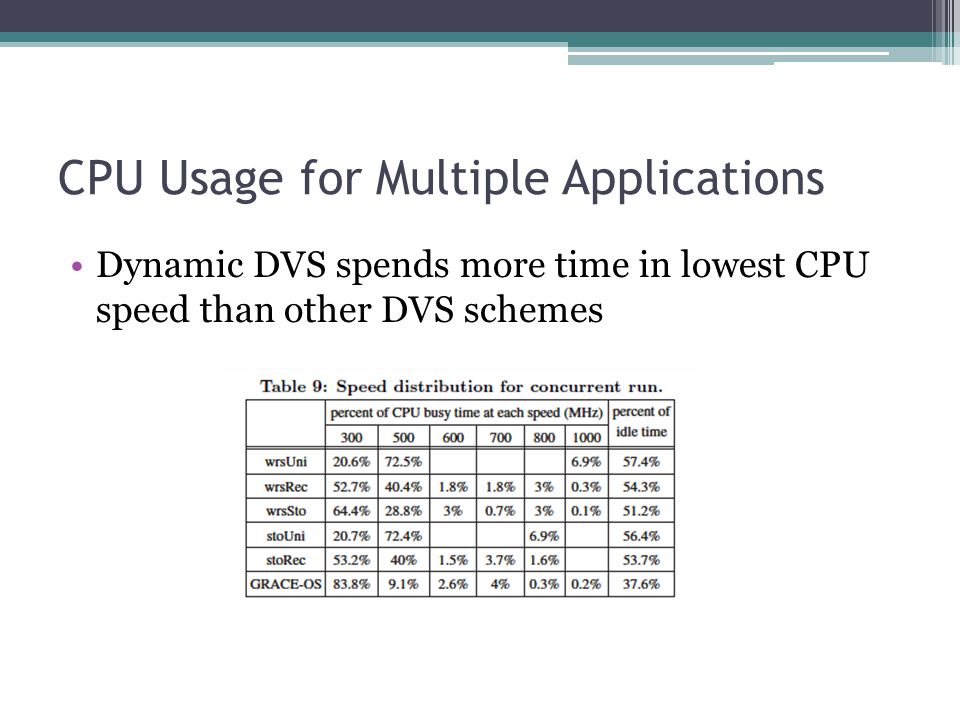 CPU Usage for Multiple Applications

• Dynamic DVS spends more time in lowest CPU speed than other DVS schemes

Table 9: Speed distribution for concurrent run.

| | percent of CPU busy time at each speed (MHz) | | | | | | percent of idle time |
|---|---|---|---|---|---|---|---|
| | 300 | 500 | 600 | 700 | 800 | 1000 | |
| wrsUni | 20.6% | 72.5% | | | | 6.9% | 57.4% |
| wrsRec | 52.7% | 40.4% | 1.8% | 1.8% | 3% | 0.3% | 54.3% |
| wrsSto | 64.4% | 28.8% | 3% | 0.7% | 3% | 0.1% | 51.2% |
| stoUni | 20.7% | 72.4% | | | 6.9% | | 56.4% |
| stoRec | 53.2% | 40% | 1.5% | 3.7% | 1.6% | | 53.7% |
| GRACE-OS | 83.8% | 9.1% | 2.6% | 4% | 0.3% | 0.2% | 37.6% |